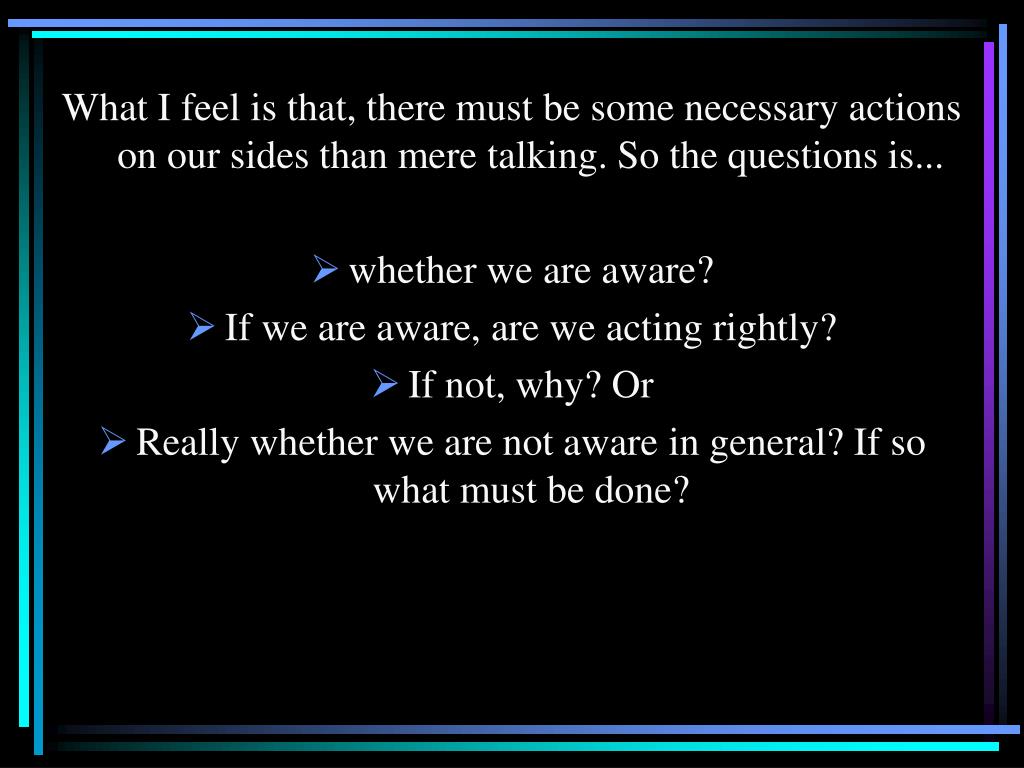 What I feel is that, there must be some necessary actions on our sides than mere talking. So the questions is...

➢ whether we are aware?

➢ If we are aware, are we acting rightly?

➢ If not, why? Or

➢ Really whether we are not aware in general? If so what must be done?